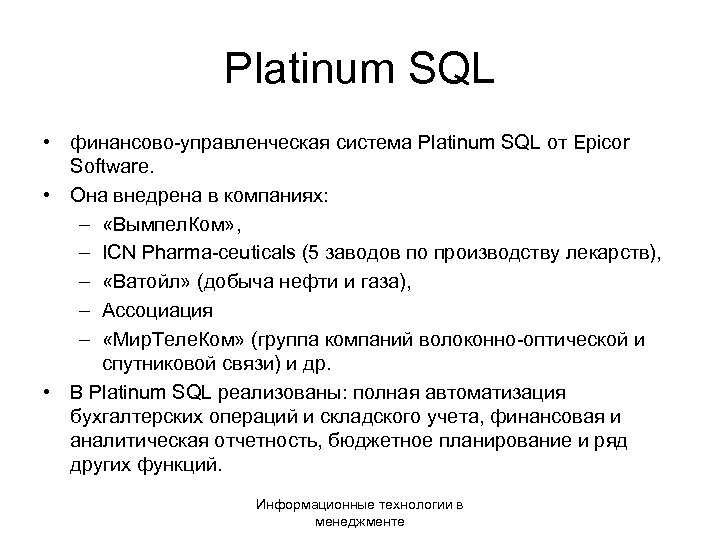 Platinum SQL

• финансово-управленческая система Platinum SQL от Epicor Software.
• Она внедрена в компаниях:
– «ВымпелКом»,
– ICN Pharma-ceuticals (5 заводов по производству лекарств),
– «Ватойл» (добыча нефти и газа),
– Ассоциация
– «МирТелеКом» (группа компаний волоконно-оптической и спутниковой связи) и др.
• В Platinum SQL реализованы: полная автоматизация бухгалтерских операций и складского учета, финансовая и аналитическая отчетность, бюджетное планирование и ряд других функций.

Информационные технологии в менеджменте